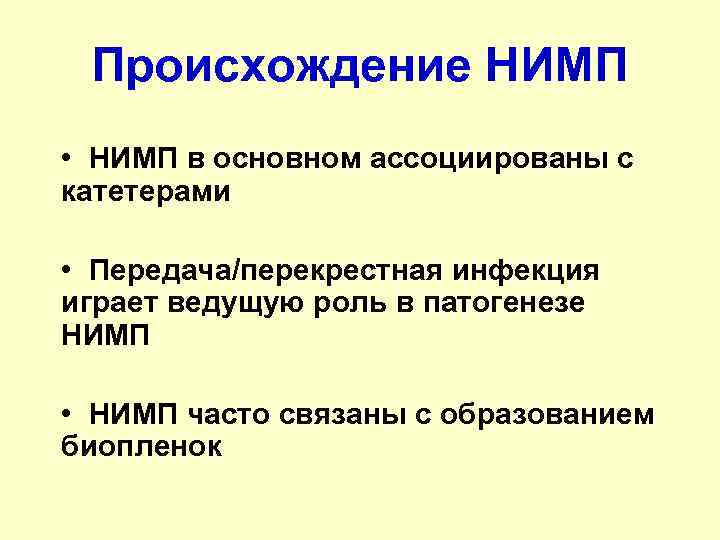 Происхождение НИМП

• НИМП в основном ассоциированы с катетерами

• Передача/перекрестная инфекция играет ведущую роль в патогенезе НИМП

• НИМП часто связаны с образованием биопленок